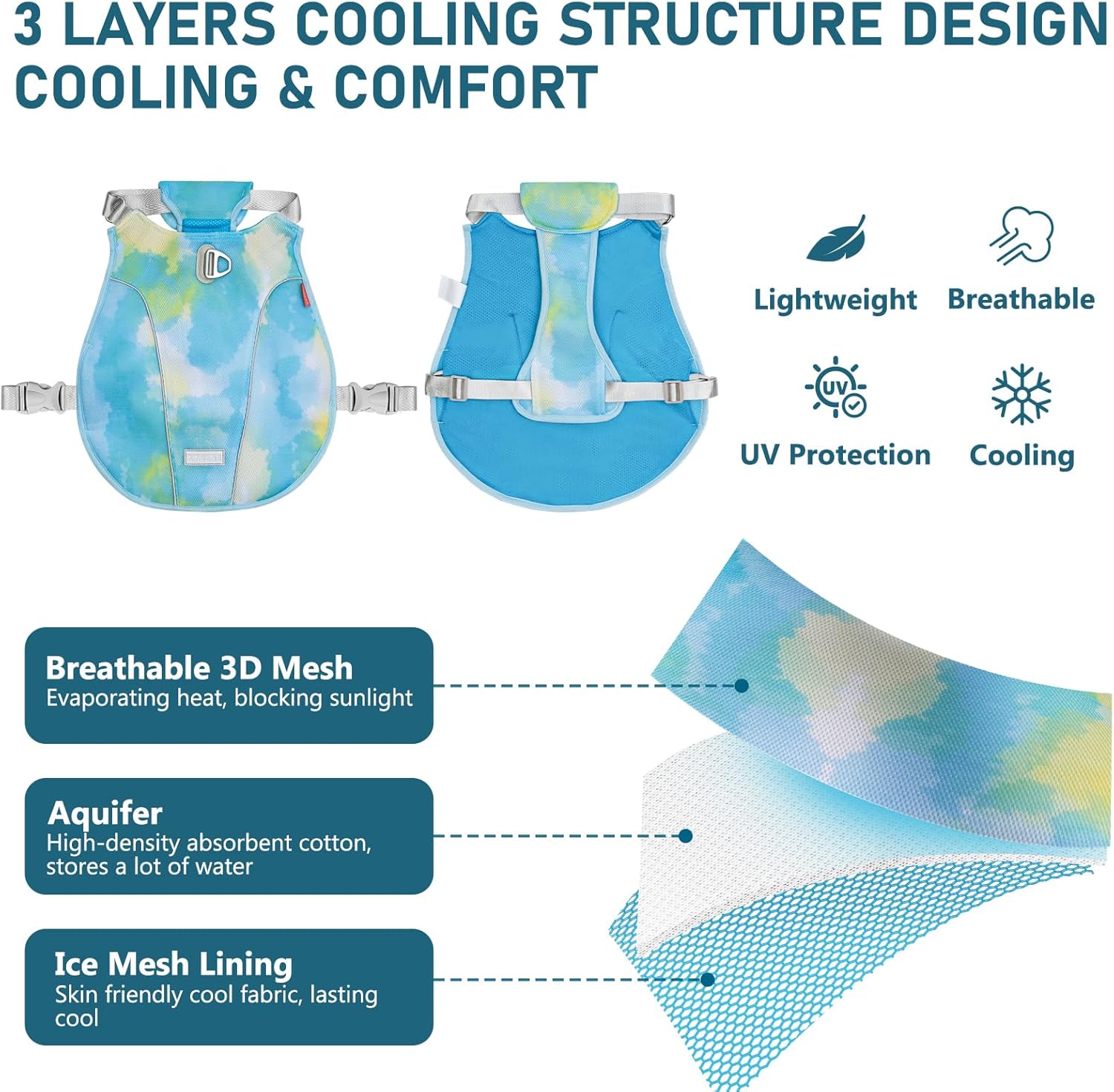 3 LAYERS COOLING STRUCTURE DESIGN
COOLING & COMFORT

Lightweight
Breathable
UV
UV Protection
Cooling

Breathable 3D Mesh
Evaporating heat, blocking sunlight

Aquifer
High-density absorbent cotton, stores a lot of water

Ice Mesh Lining
Skin friendly cool fabric, lasting cool